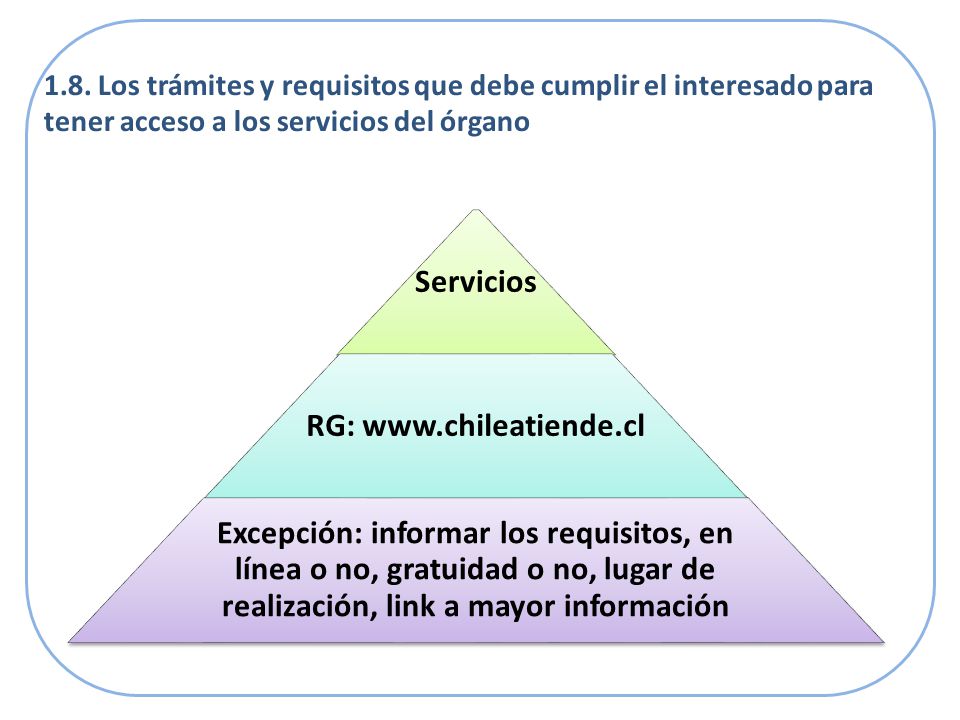 1.8. Los trámites y requisitos que debe cumplir el interesado para tener acceso a los servicios del órgano

Servicios

RG: www.chileatiende.cl

Excepción: informar los requisitos, en línea o no, gratuidad o no, lugar de realización, link a mayor información